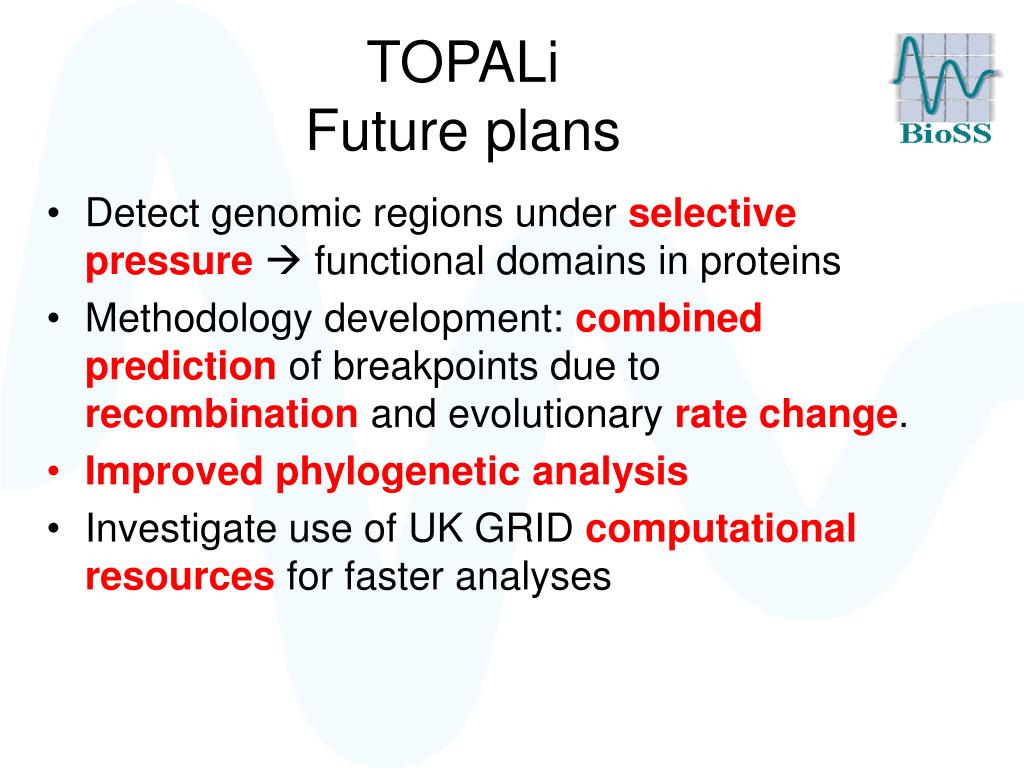 TOPALi
Future plans

BioSS

• Detect genomic regions under selective pressure → functional domains in proteins
• Methodology development: combined prediction of breakpoints due to recombination and evolutionary rate change.
• Improved phylogenetic analysis
• Investigate use of UK GRID computational resources for faster analyses